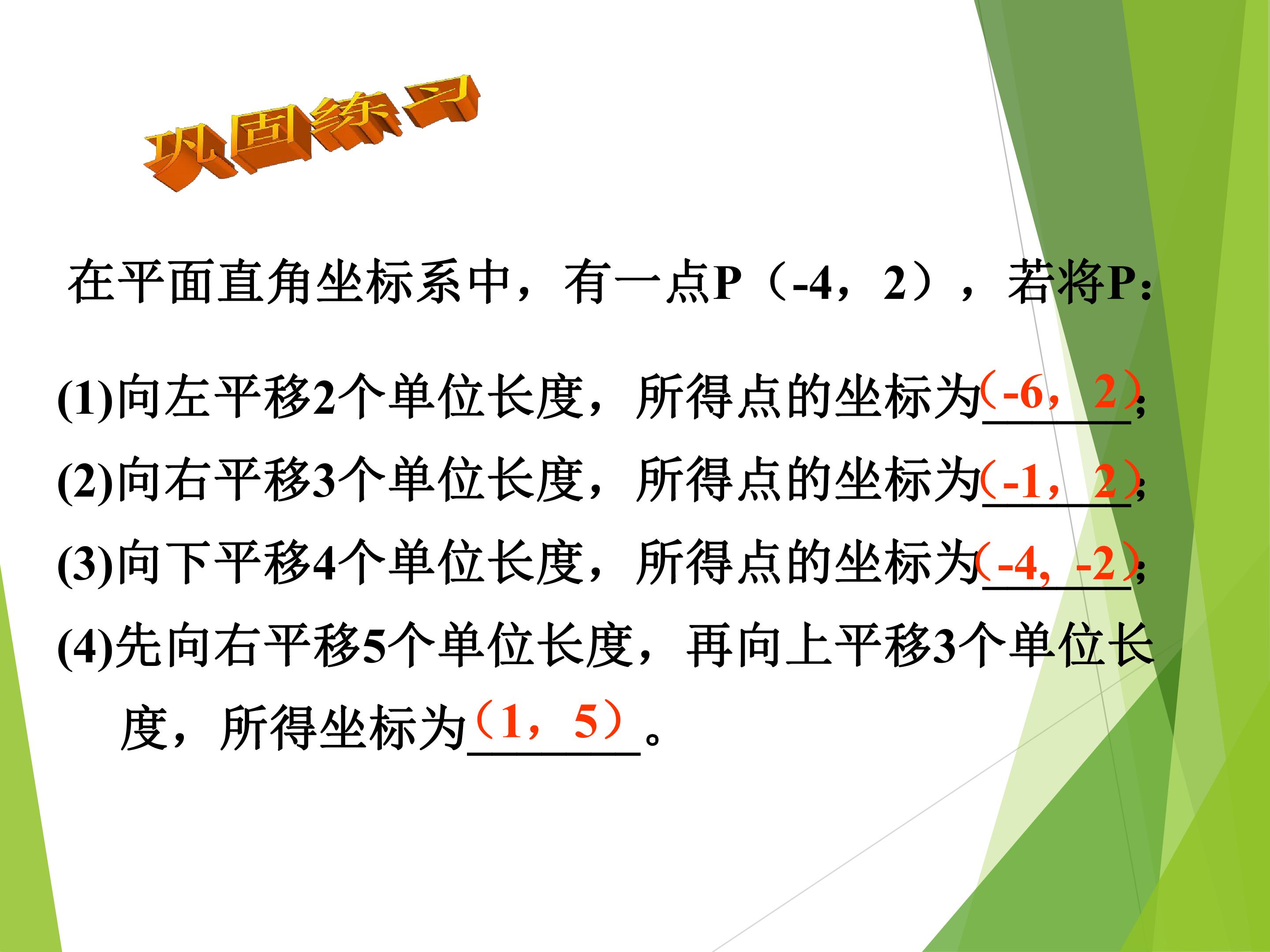 巩固练习

在平面直角坐标系中，有一点P（-4，2），若将P:

(1)向左平移2个单位长度，所得点的坐标为（-6，2）;

(2)向右平移3个单位长度，所得点的坐标为（-1，2）;

(3)向下平移4个单位长度，所得点的坐标为（-4，-2）;

(4)先向右平移5个单位长度，再向上平移3个单位长度，所得坐标为（1，5）。